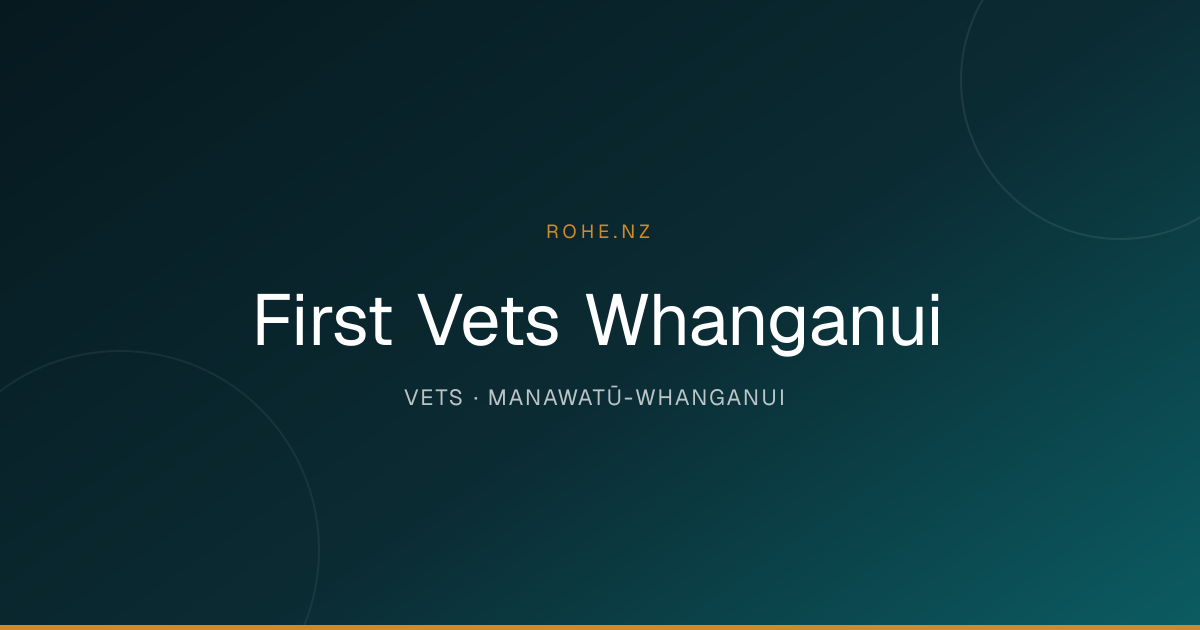 ROHE.NZ

First Vets Whanganui

VETS · MANAWATŪ-WHANGANUI